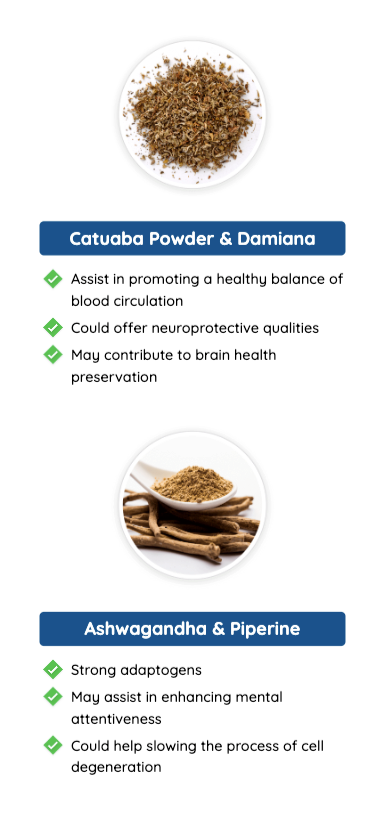 Catuaba Powder & Damiana

Assist in promoting a healthy balance of blood circulation

Could offer neuroprotective qualities

May contribute to brain health preservation

Ashwagandha & Piperine

Strong adaptogens

May assist in enhancing mental attentiveness

Could help slowing the process of cell degeneration